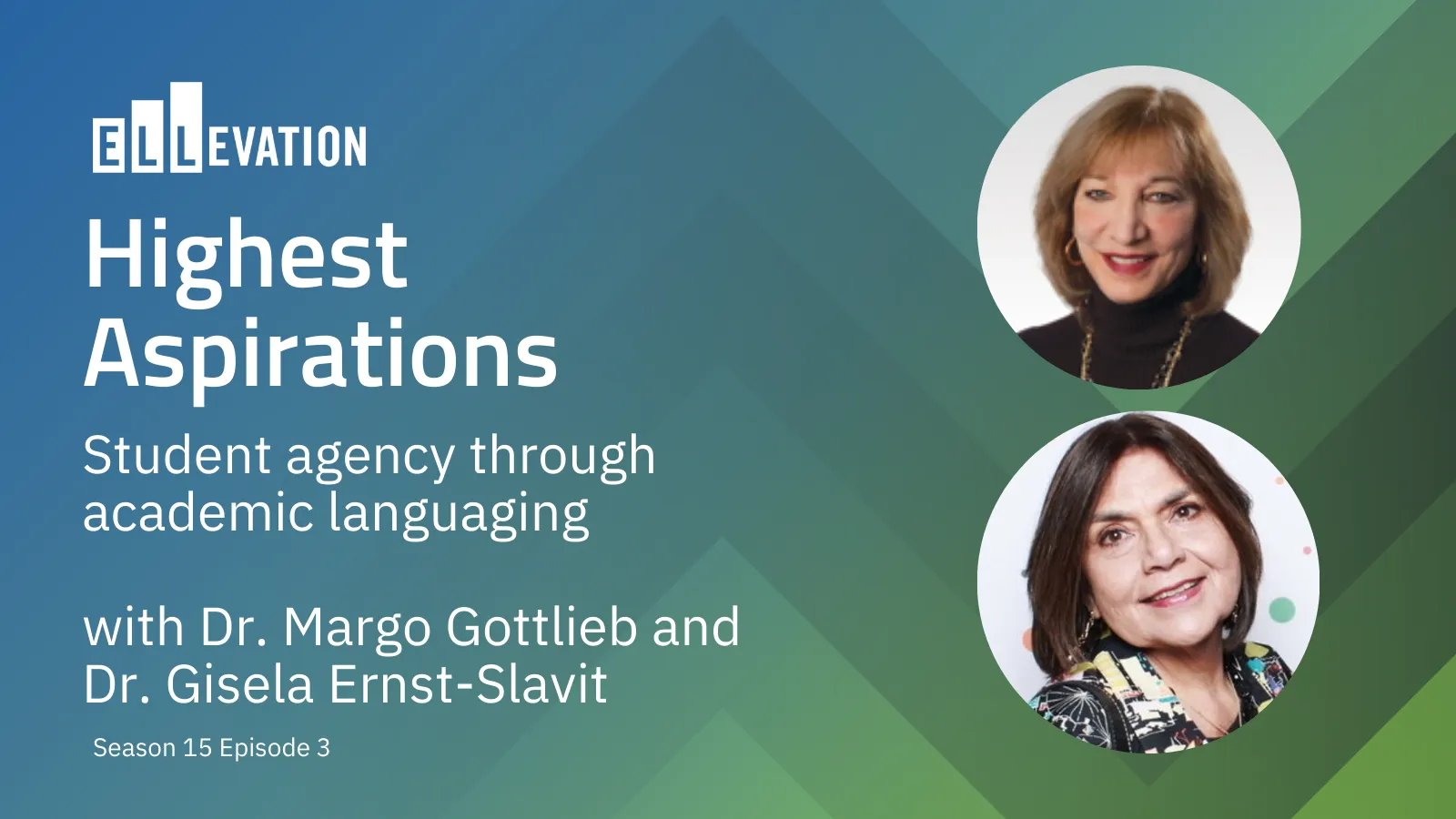 ELLEVATION

Highest Aspirations

Student agency through academic languaging

with Dr. Margo Gottlieb and Dr. Gisela Ernst-Slavit

Season 15 Episode 3